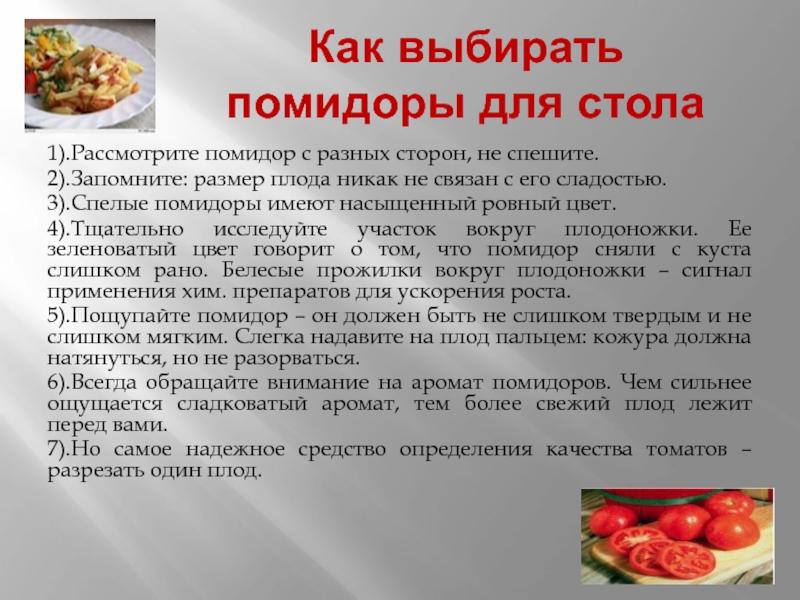 Как выбирать помидоры для стола

1).Рассмотрите помидор с разных сторон, не спешите.

2).Запомните: размер плода никак не связан с его сладостью.

3).Спелые помидоры имеют насыщенный ровный цвет.

4).Тщательно исследуйте участок вокруг плодоножки. Ее зеленоватый цвет говорит о том, что помидор сняли с куста слишком рано. Белесые прожилки вокруг плодоножки – сигнал применения хим. препаратов для ускорения роста.

5).Пощупайте помидор – он должен быть не слишком твердым и не слишком мягким. Слегка надавите на плод пальцем: кожура должна натянуться, но не разорваться.

6).Всегда обращайте внимание на аромат помидоров. Чем сильнее ощущается сладковатый аромат, тем более свежий плод лежит перед вами.

7).Но самое надежное средство определения качества томатов – разрезать один плод.